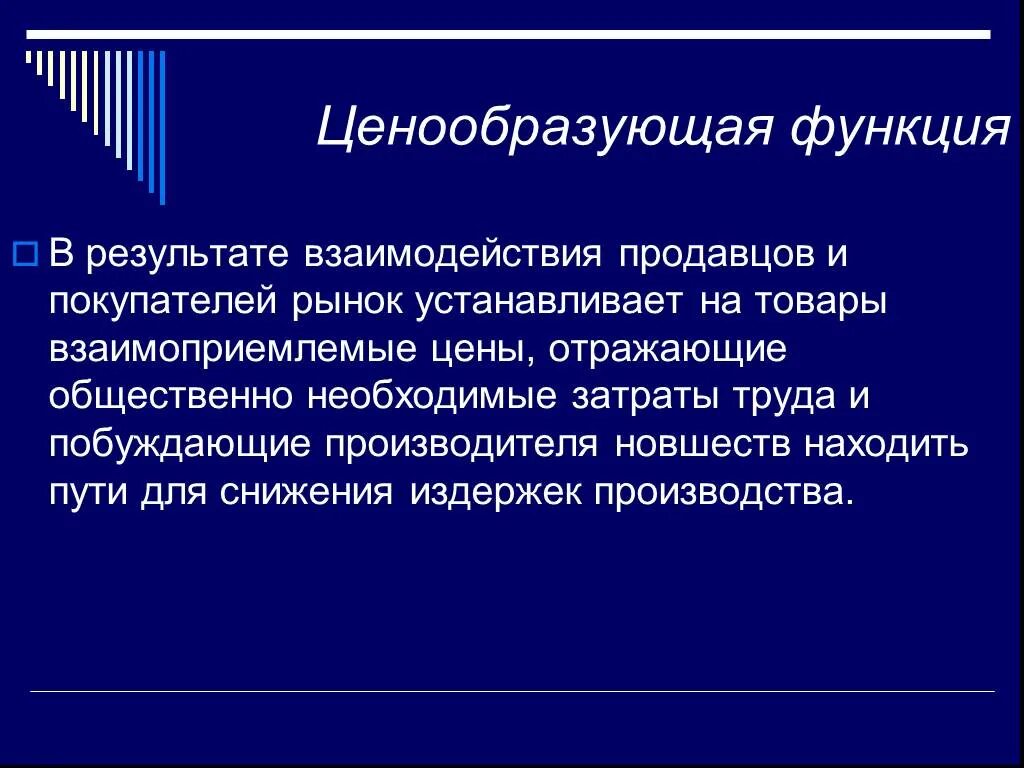 Ценообразующая функция

В результате взаимодействия продавцов и покупателей рынок устанавливает на товары взаимоприемлемые цены, отражающие общественно необходимые затраты труда и побуждающие производителя новшеств находить пути для снижения издержек производства.